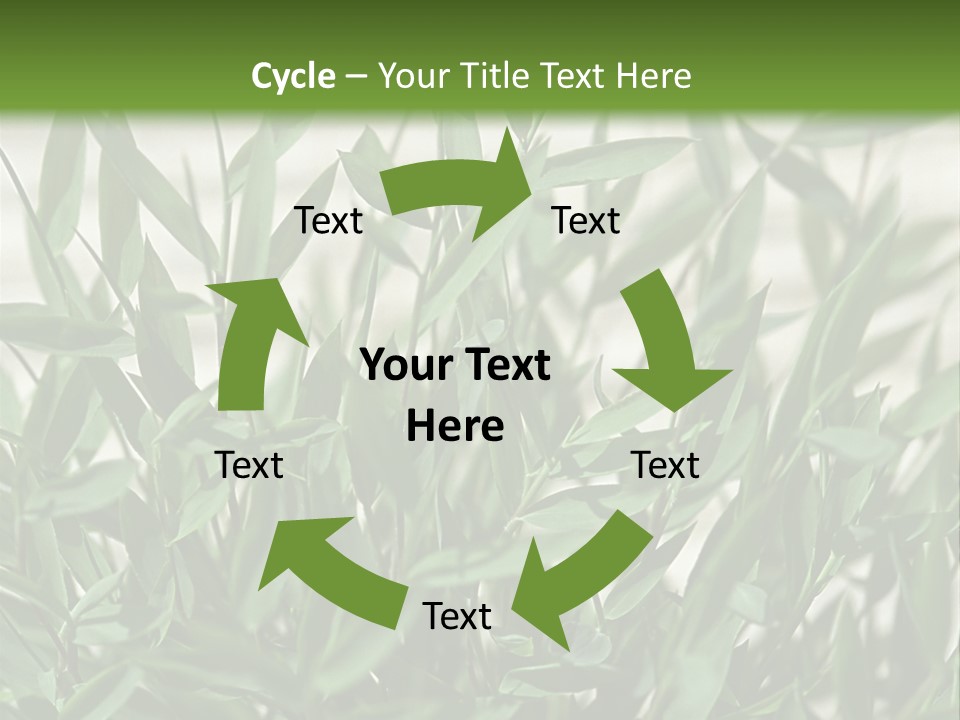 Cycle – Your Title Text Here

Text

Text

Your Text Here

Text

Text

Text